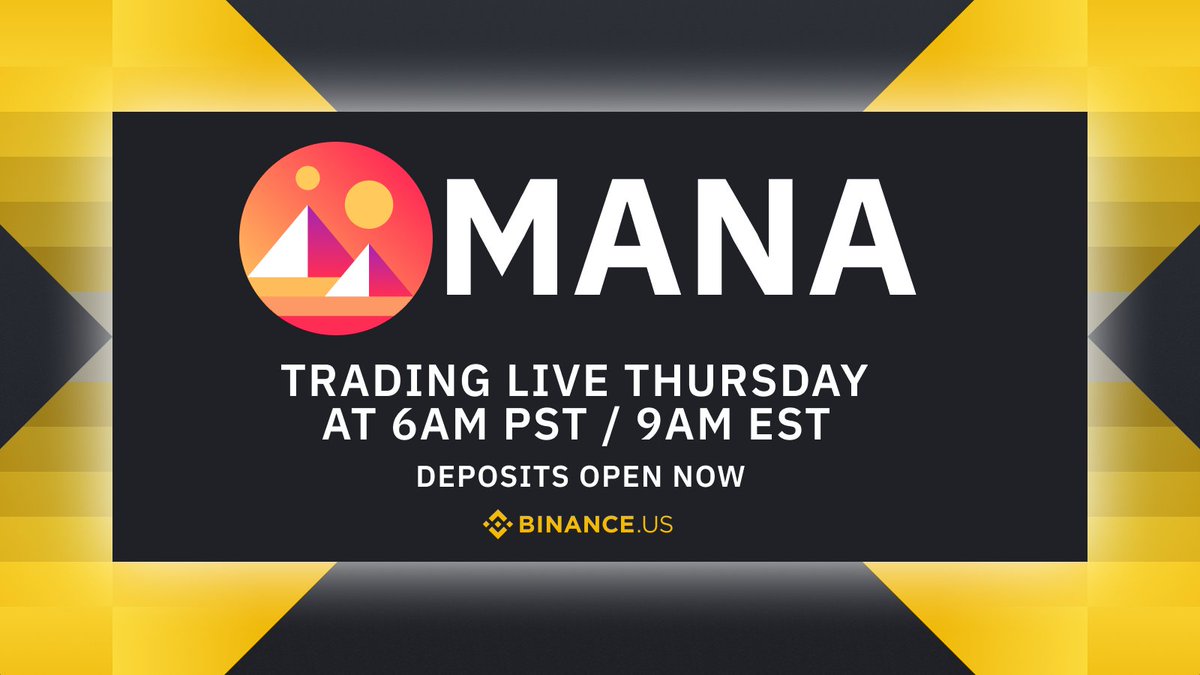 MANA

TRADING LIVE THURSDAY AT 6AM PST / 9AM EST

DEPOSITS OPEN NOW

BINANCE.US